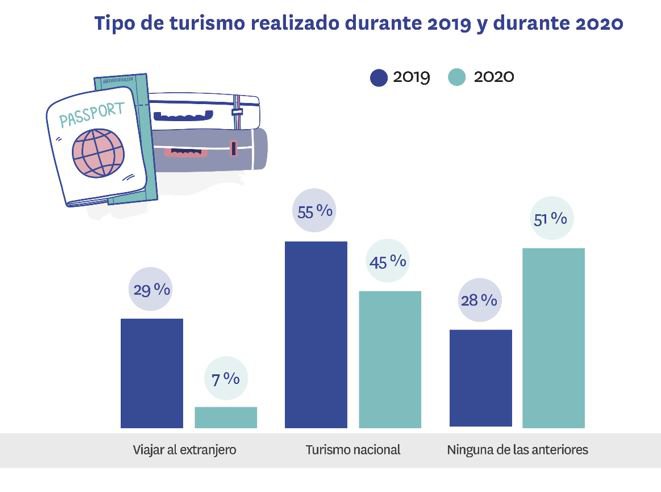 Tipo de turismo realizado durante 2019 y durante 2020

2019 2020

PASSPORT

29 %
7 %
55 %
45 %
28 %
51 %

Viajar al extranjero
Turismo nacional
Ninguna de las anteriores